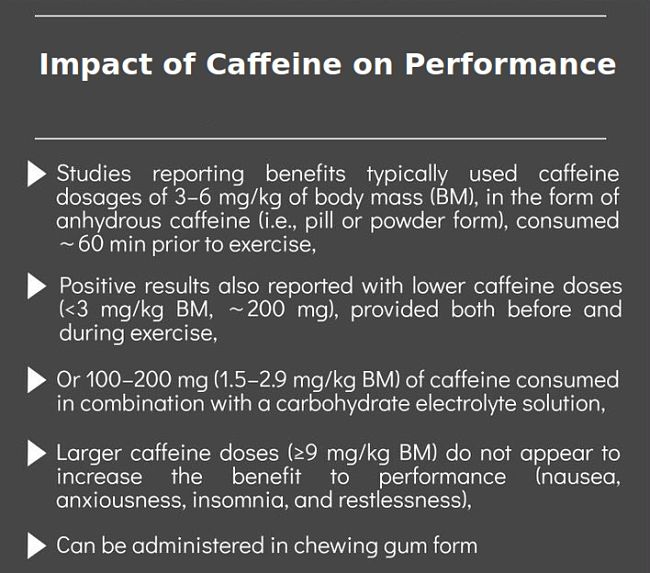 Impact of Caffeine on Performance

Studies reporting benefits typically used caffeine dosages of 3–6 mg/kg of body mass (BM), in the form of anhydrous caffeine (i.e., pill or powder form), consumed ~60 min prior to exercise,

Positive results also reported with lower caffeine doses (<3 mg/kg BM, ~200 mg), provided both before and during exercise,

Or 100–200 mg (1.5–2.9 mg/kg BM) of caffeine consumed in combination with a carbohydrate electrolyte solution,

Larger caffeine doses (≥9 mg/kg BM) do not appear to increase the benefit to performance (nausea, anxiousness, insomnia, and restlessness),

Can be administered in chewing gum form